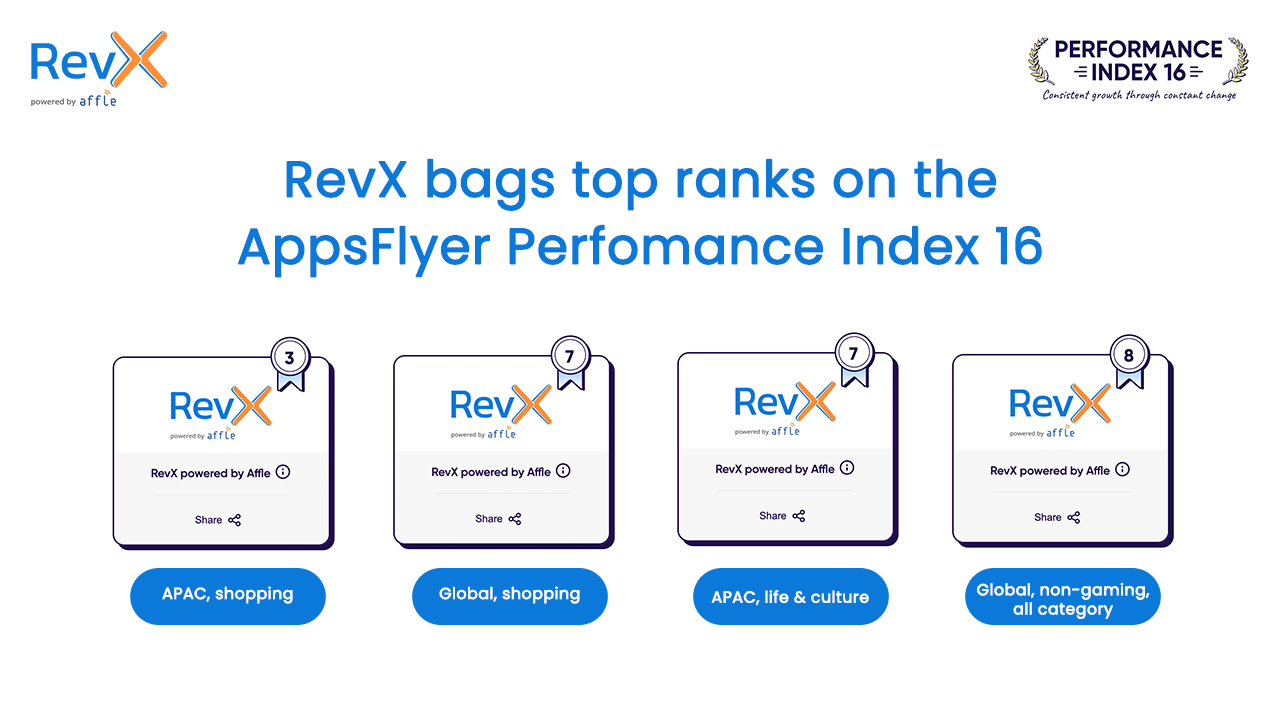 RevX
powered by affle

PERFORMANCE
INDEX 16
Consistent growth through constant change

RevX bags top ranks on the AppsFlyer Perfomance Index 16

3
RevX
powered by affle
RevX powered by Affle
Share
APAC, shopping

7
RevX
powered by affle
RevX powered by Affle
Share
Global, shopping

7
RevX
powered by affle
RevX powered by Affle
Share
APAC, life & culture

8
RevX
powered by affle
RevX powered by Affle
Share
Global, non-gaming, all category